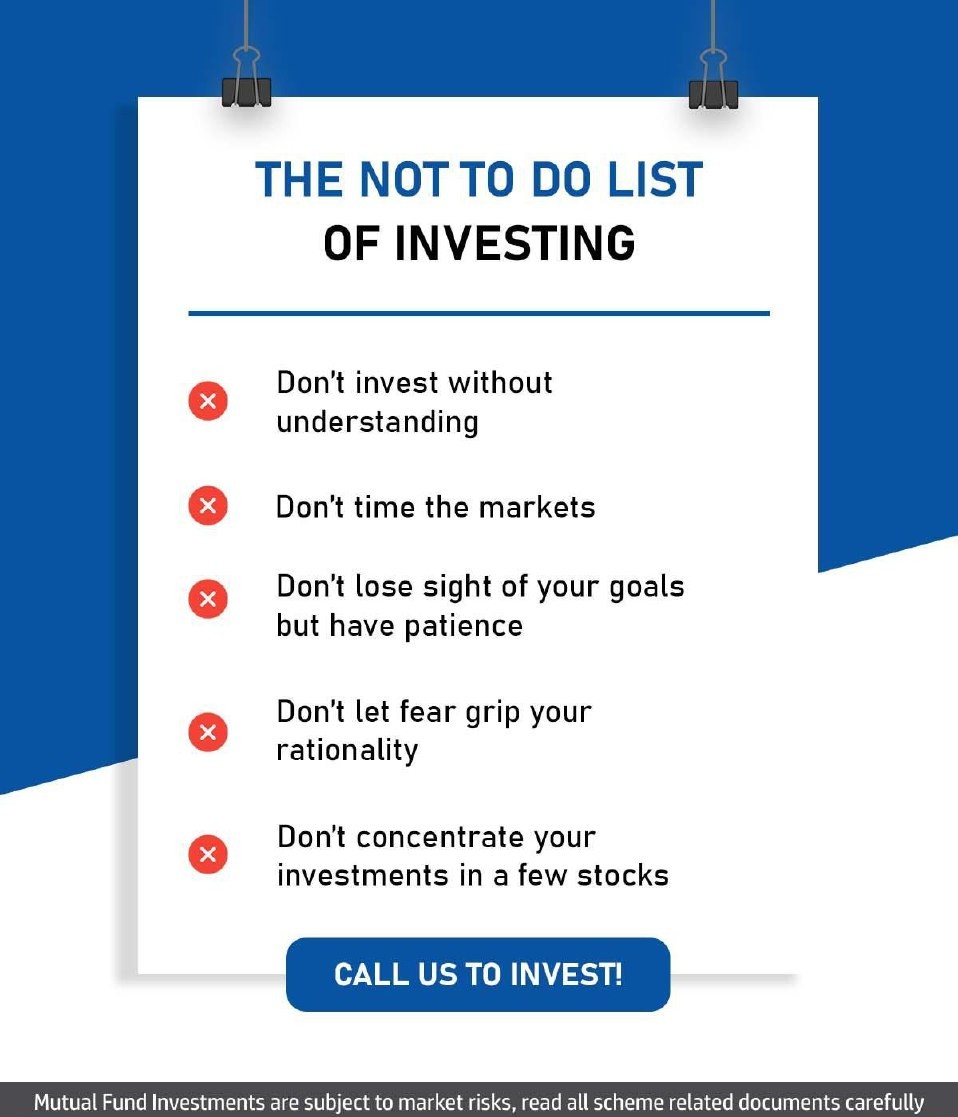 THE NOT TO DO LIST
OF INVESTING

Don't invest without understanding

Don't time the markets

Don't lose sight of your goals but have patience

Don't let fear grip your rationality

Don't concentrate your investments in a few stocks

CALL US TO INVEST!

Mutual Fund Investments are subject to market risks, read all scheme related documents carefully